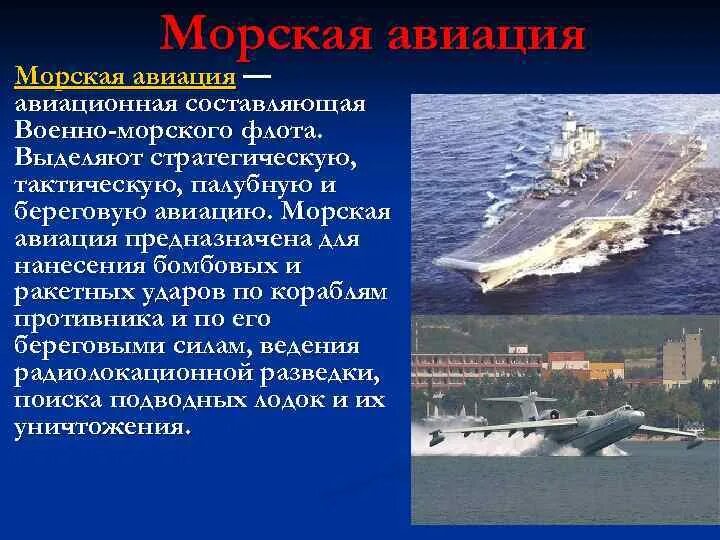 Морская авиация

Морская авиация — авиационная составляющая Военно-морского флота. Выделяют стратегическую, тактическую, палубную и береговую авиацию. Морская авиация предназначена для нанесения бомбовых и ракетных ударов по кораблям противника и по его береговыми силам, ведения радиолокационной разведки, поиска подводных лодок и их уничтожения.